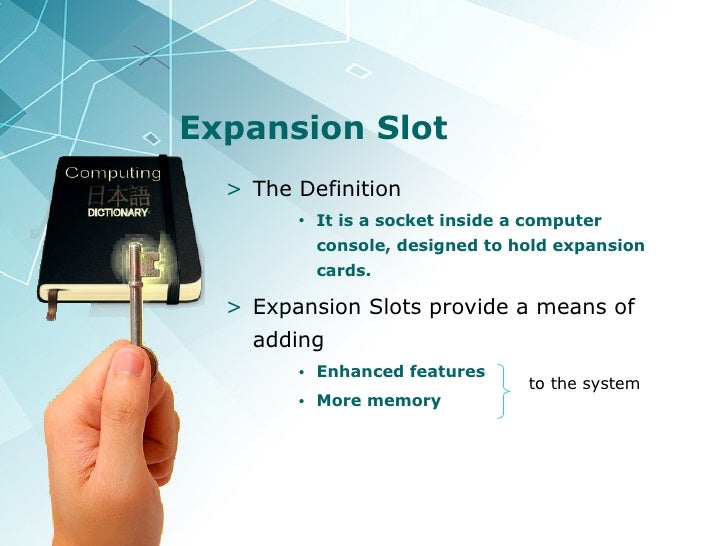 Expansion Slot

Computing
日本語
DICTIONARY

> The Definition

• It is a socket inside a computer console, designed to hold expansion cards.

> Expansion Slots provide a means of adding

• Enhanced features
• More memory

to the system